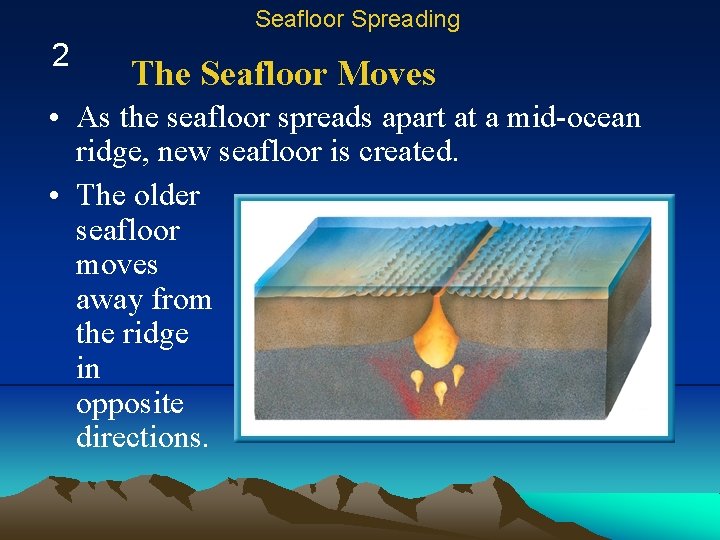 Seafloor Spreading

2

The Seafloor Moves

• As the seafloor spreads apart at a mid-ocean ridge, new seafloor is created.

• The older seafloor moves away from the ridge in opposite directions.